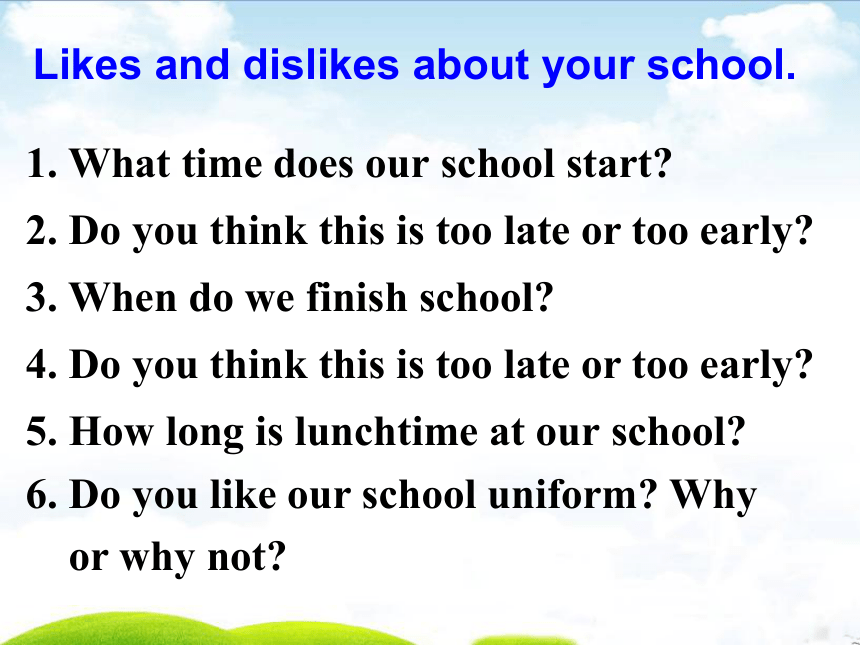 Likes and dislikes about your school.

1. What time does our school start?
2. Do you think this is too late or too early?
3. When do we finish school?
4. Do you think this is too late or too early?
5. How long is lunchtime at our school?
6. Do you like our school uniform? Why or why not?